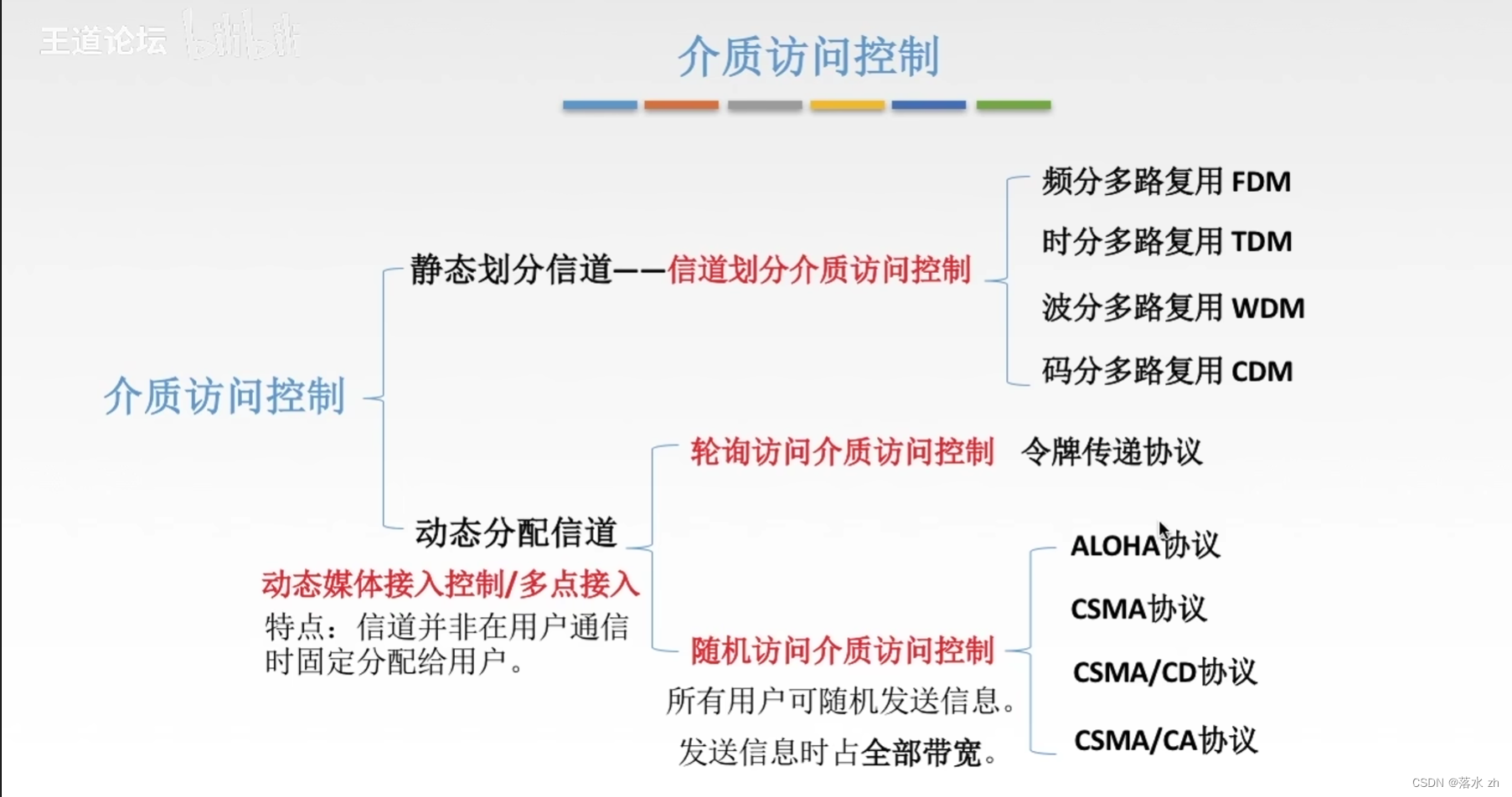 王道论坛 bilibili

介质访问控制

介质访问控制

静态划分信道——信道划分介质访问控制

频分多路复用 FDM

时分多路复用 TDM

波分多路复用 WDM

码分多路复用 CDM

动态分配信道

动态媒体接入控制/多点接入

特点：信道并非在用户通信时固定分配给用户。

轮询访问介质访问控制 令牌传递协议

随机访问介质访问控制

所有用户可随机发送信息。

发送信息时占全部带宽。

ALOHA协议

CSMA协议

CSMA/CD协议

CSMA/CA协议

CSDN @落水 zh